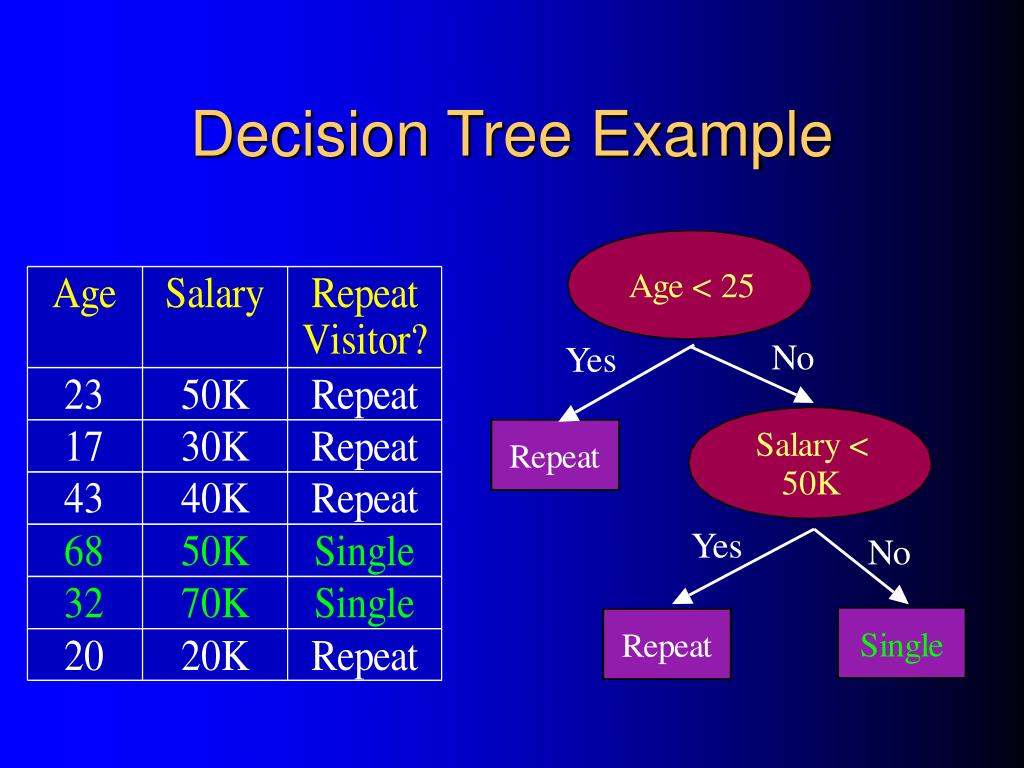 Decision Tree Example

| Age | Salary | Repeat Visitor? |
|---|---|---|
| 23 | 50K | Repeat |
| 17 | 30K | Repeat |
| 43 | 40K | Repeat |
| 68 | 50K | Single |
| 32 | 70K | Single |
| 20 | 20K | Repeat |

Age < 25

Yes

No

Repeat

Salary < 50K

Yes

No

Repeat

Single